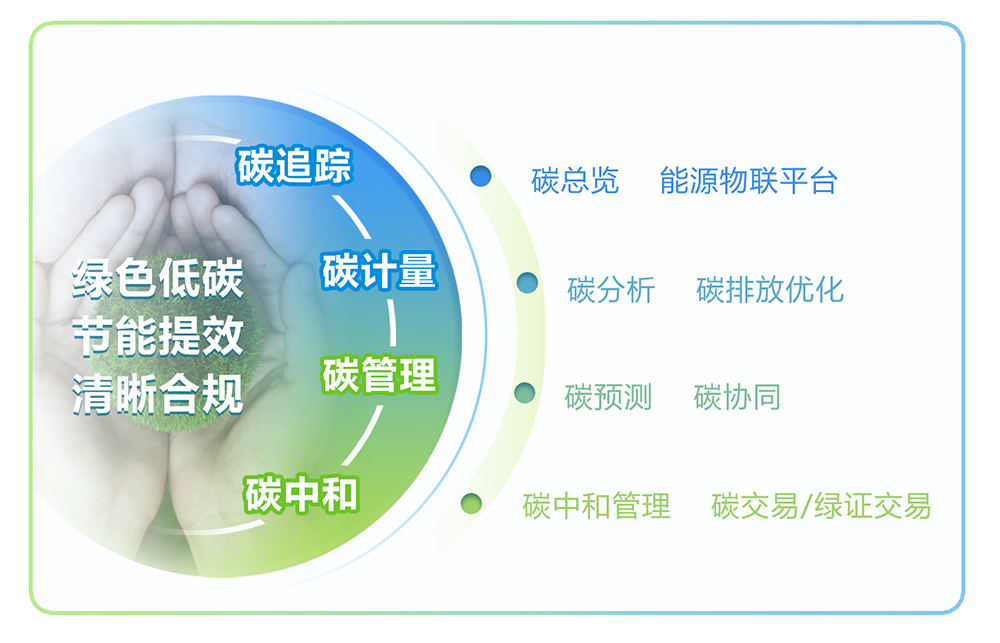 绿色低碳
节能提效
清晰合规

碳追踪
碳计量
碳管理
碳中和

碳总览　能源物联平台
碳分析　碳排放优化
碳预测　碳协同
碳中和管理　碳交易/绿证交易